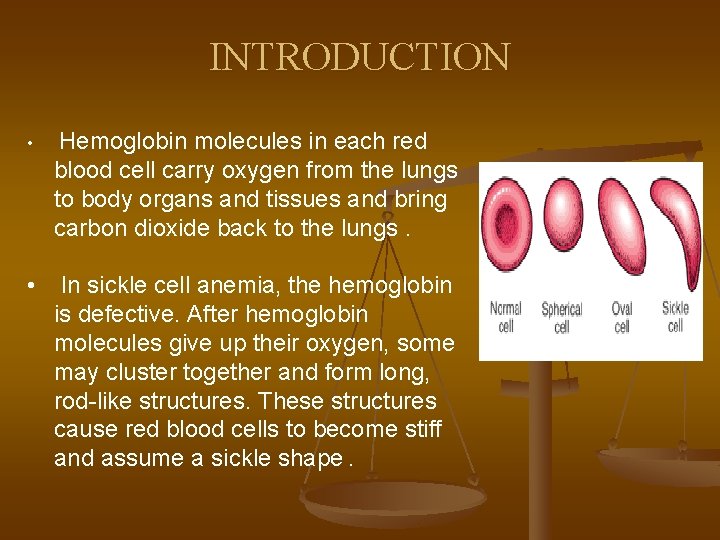 INTRODUCTION

• Hemoglobin molecules in each red blood cell carry oxygen from the lungs to body organs and tissues and bring carbon dioxide back to the lungs .

• In sickle cell anemia, the hemoglobin is defective. After hemoglobin molecules give up their oxygen, some may cluster together and form long, rod-like structures. These structures cause red blood cells to become stiff and assume a sickle shape .

Normal cell

Spherical cell

Oval cell

Sickle cell